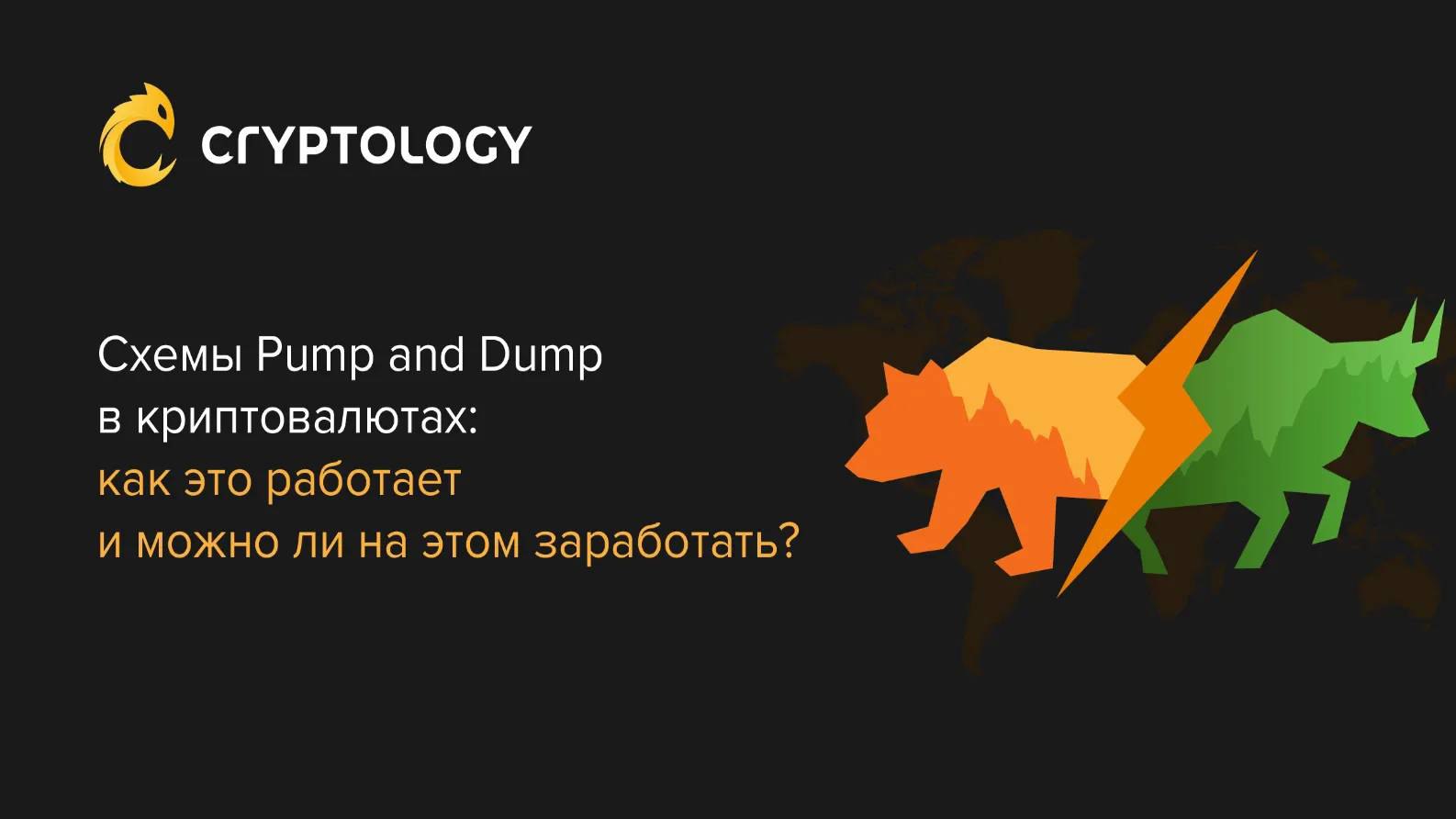 CRYPTOLOGY

Схемы Pump and Dump в криптовалютах: как это работает и можно ли на этом заработать?